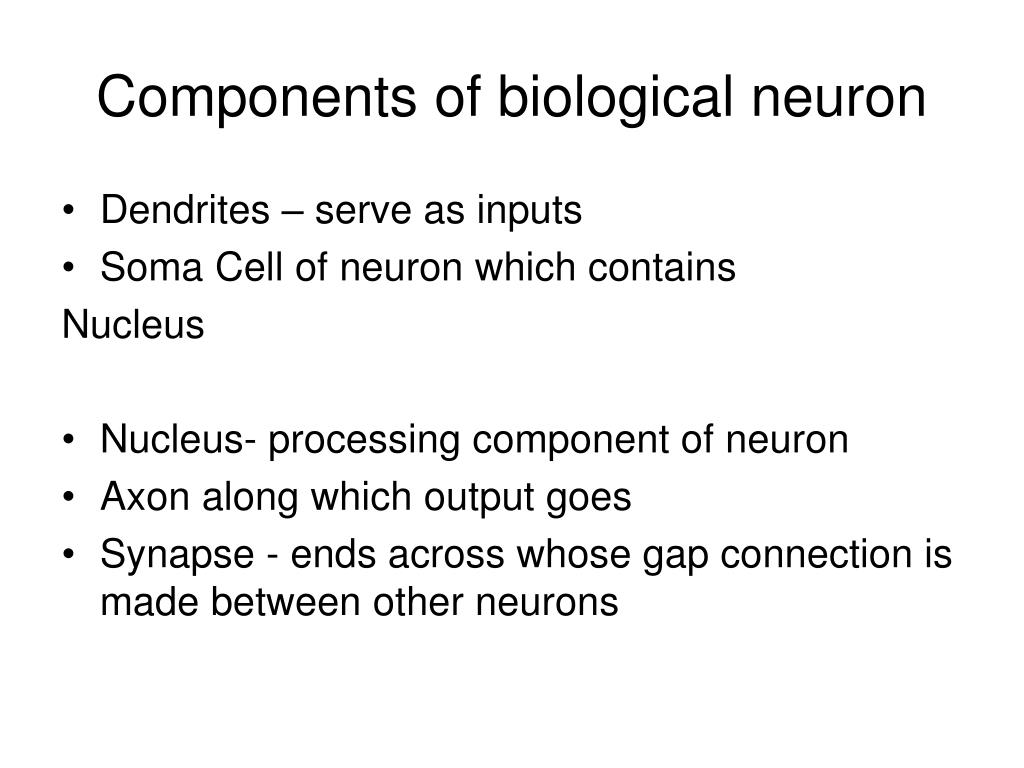 Components of biological neuron

• Dendrites – serve as inputs
• Soma Cell of neuron which contains
Nucleus

• Nucleus- processing component of neuron
• Axon along which output goes
• Synapse - ends across whose gap connection is made between other neurons